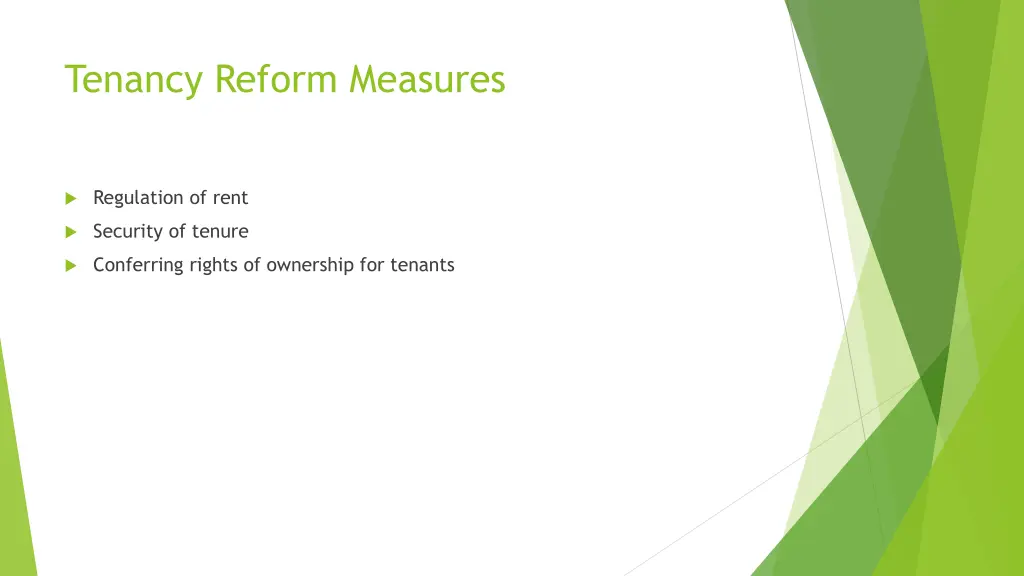 Tenancy Reform Measures

Regulation of rent

Security of tenure

Conferring rights of ownership for tenants